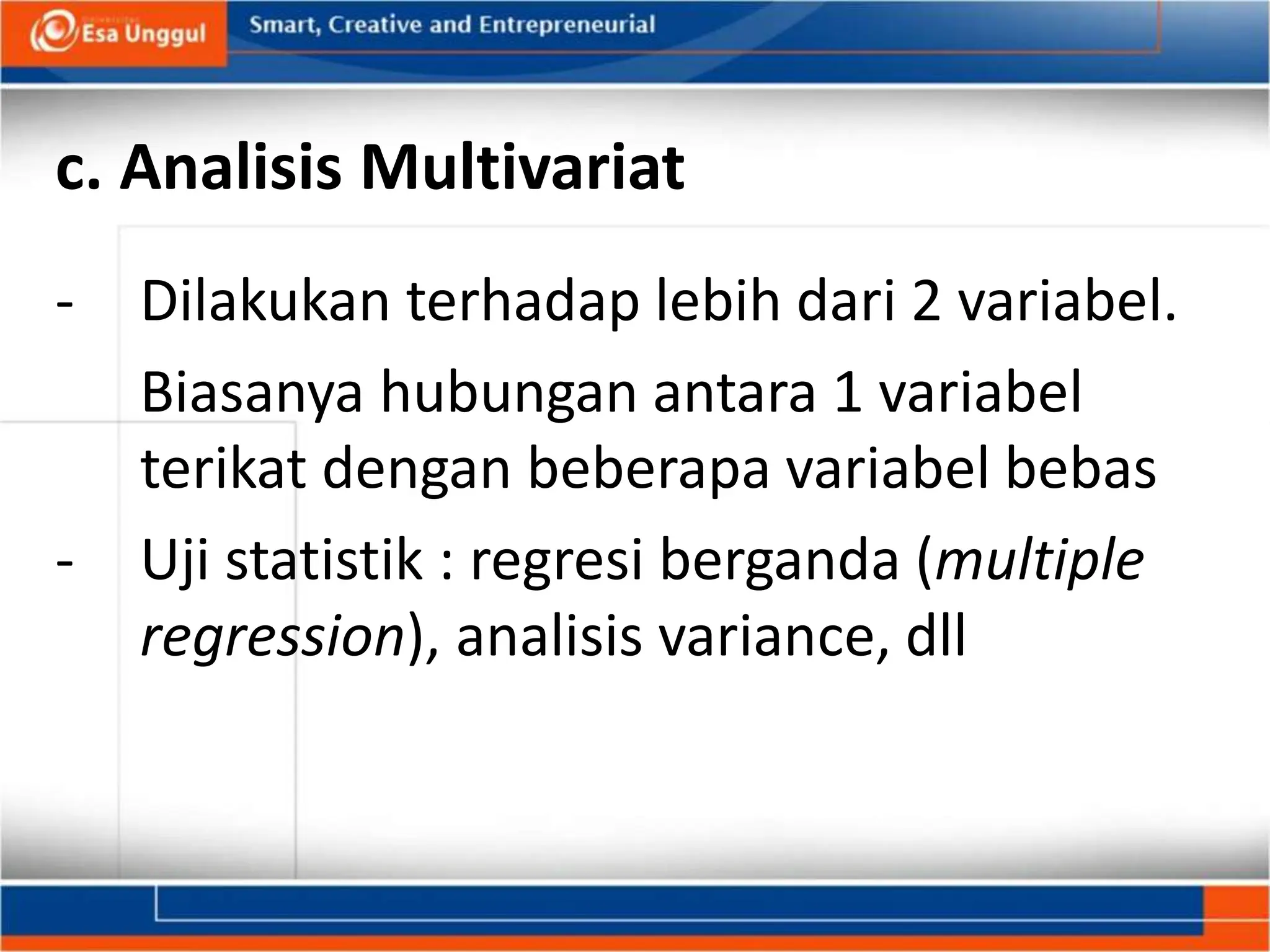 Esa Unggul

Smart, Creative and Entrepreneurial

c. Analisis Multivariat

- Dilakukan terhadap lebih dari 2 variabel.

Biasanya hubungan antara 1 variabel terikat dengan beberapa variabel bebas

- Uji statistik : regresi berganda (multiple regression), analisis variance, dll